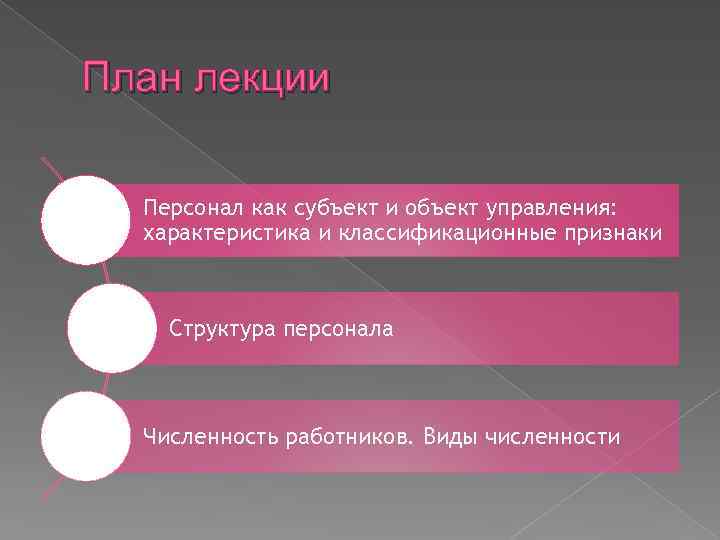 План лекции

Персонал как субъект и объект управления: характеристика и классификационные признаки

Структура персонала

Численность работников. Виды численности